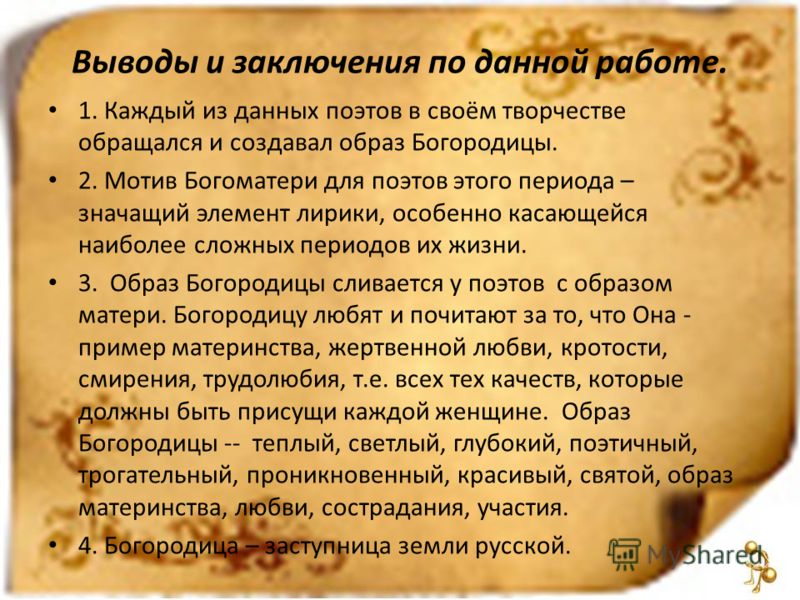 Выводы и заключения по данной работе.

• 1. Каждый из данных поэтов в своём творчестве обращался и создавал образ Богородицы.

• 2. Мотив Богоматери для поэтов этого периода – значащий элемент лирики, особенно касающейся наиболее сложных периодов их жизни.

• 3. Образ Богородицы сливается у поэтов с образом матери. Богородицу любят и почитают за то, что Она - пример материнства, жертвенной любви, кротости, смирения, трудолюбия, т.е. всех тех качеств, которые должны быть присущи каждой женщине. Образ Богородицы -- теплый, светлый, глубокий, поэтичный, трогательный, проникновенный, красивый, святой, образ материнства, любви, сострадания, участия.

• 4. Богородица – заступница земли русской.

MyShared